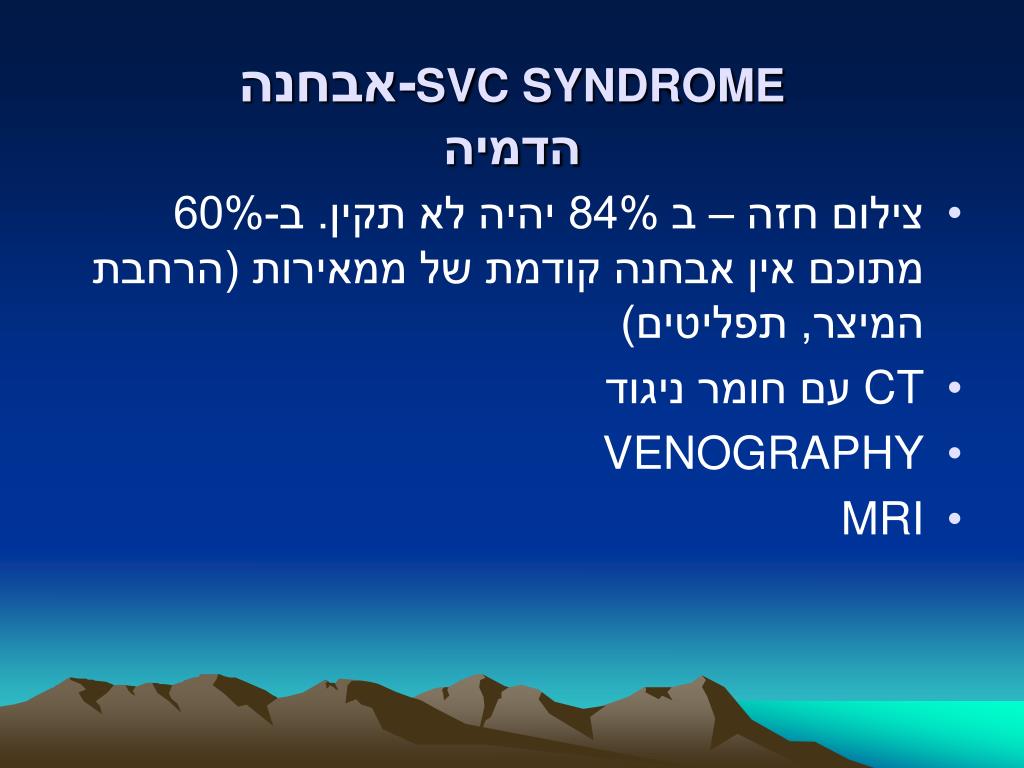 SVC SYNDROME-אבחנה
הדמיה

• צילום חזה – ב 84% יהיה לא תקין. ב-60% מתוכם אין אבחנה קודמת של ממאירות (הרחבת המיצר, תפליטים)
• CT עם חומר ניגוד
• VENOGRAPHY
• MRI